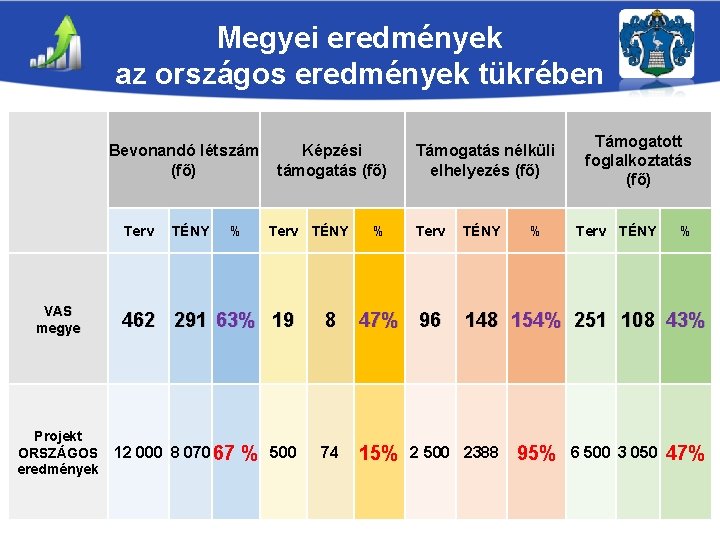 Megyei eredmények
az országos eredmények tükrében

| | Bevonandó létszám (fő) | | | Képzési támogatás (fő) | | | Támogatás nélküli elhelyezés (fő) | | | Támogatott foglalkoztatás (fő) | | |
|---|---|---|---|---|---|---|---|---|---|---|---|---|
| | Terv | TÉNY | % | Terv | TÉNY | % | Terv | TÉNY | % | Terv | TÉNY | % |
| VAS megye | 462 | 291 | 63% | 19 | 8 | 47% | 96 | 148 | 154% | 251 | 108 | 43% |
| Projekt ORSZÁGOS eredmények | 12 000 | 8 070 | 67 % | 500 | 74 | 15% | 2 500 | 2388 | 95% | 6 500 | 3 050 | 47% |